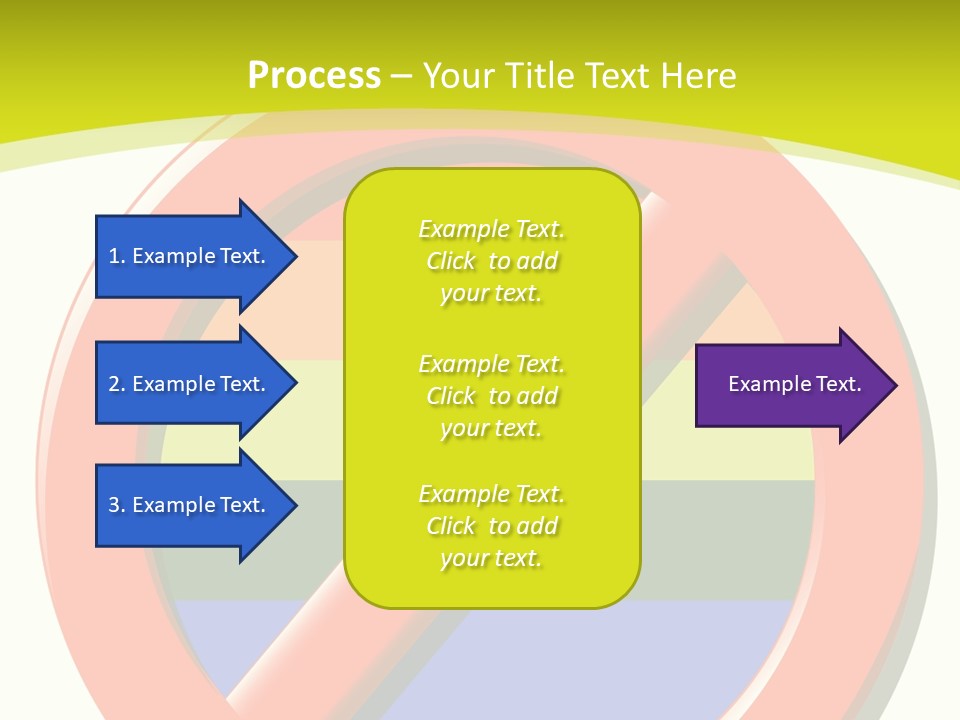 Process – Your Title Text Here

1. Example Text.

2. Example Text.

3. Example Text.

Example Text. Click to add your text.

Example Text. Click to add your text.

Example Text. Click to add your text.

Example Text.